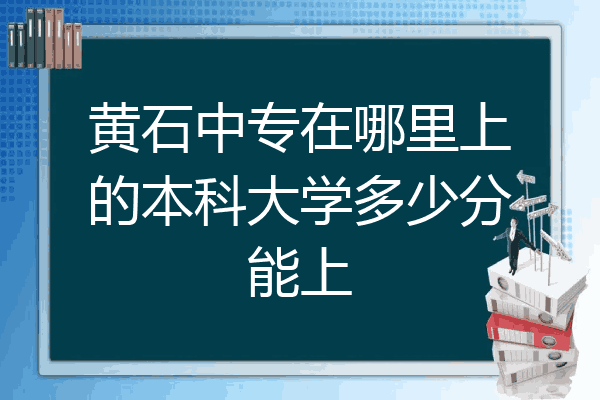 黄石中专在哪里上的本科大学多少分能上